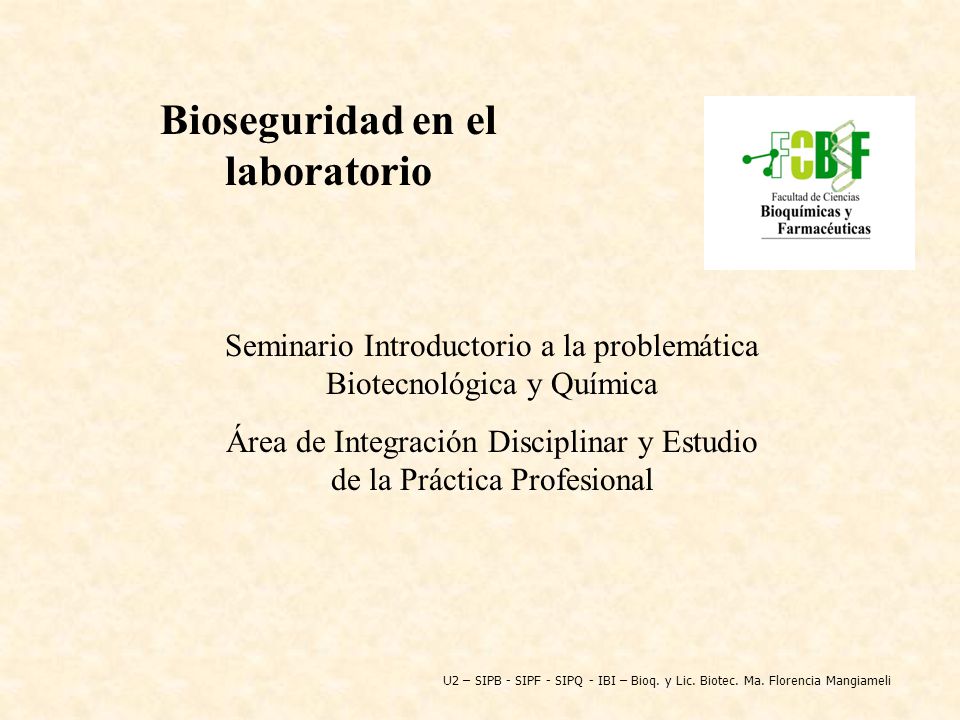 Bioseguridad en el laboratorio

FCByF
Facultad de Ciencias
Bioquímicas y
Farmacéuticas

Seminario Introductorio a la problemática Biotecnológica y Química

Área de Integración Disciplinar y Estudio de la Práctica Profesional

U2 – SIPB - SIPF - SIPQ - IBI – Bioq. y Lic. Biotec. Ma. Florencia Mangiameli